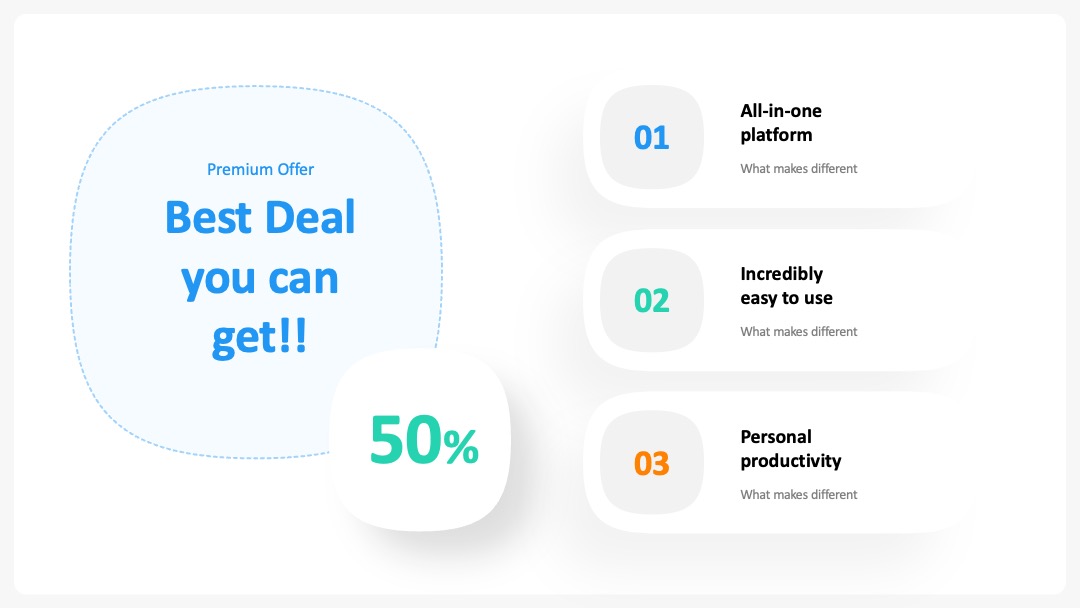 Premium Offer

Best Deal you can get!!

50%

01

All-in-one platform

What makes different

02

Incredibly easy to use

What makes different

03

Personal productivity

What makes different